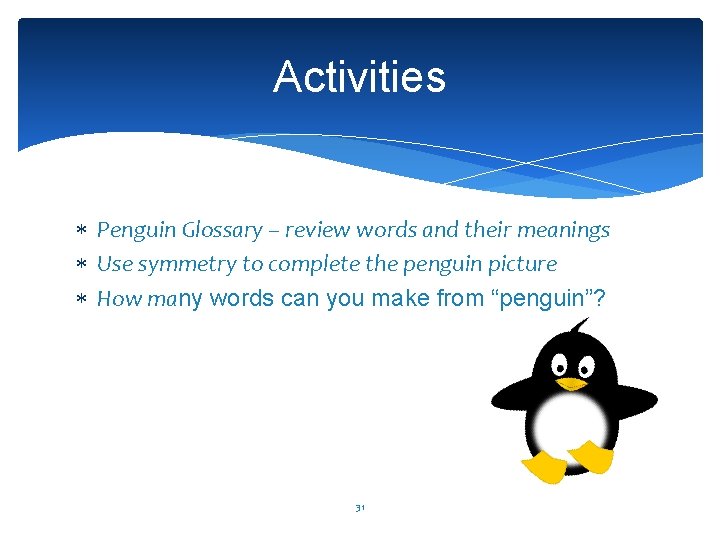 Activities

∗ Penguin Glossary – review words and their meanings
∗ Use symmetry to complete the penguin picture
∗ How many words can you make from “penguin”?

31